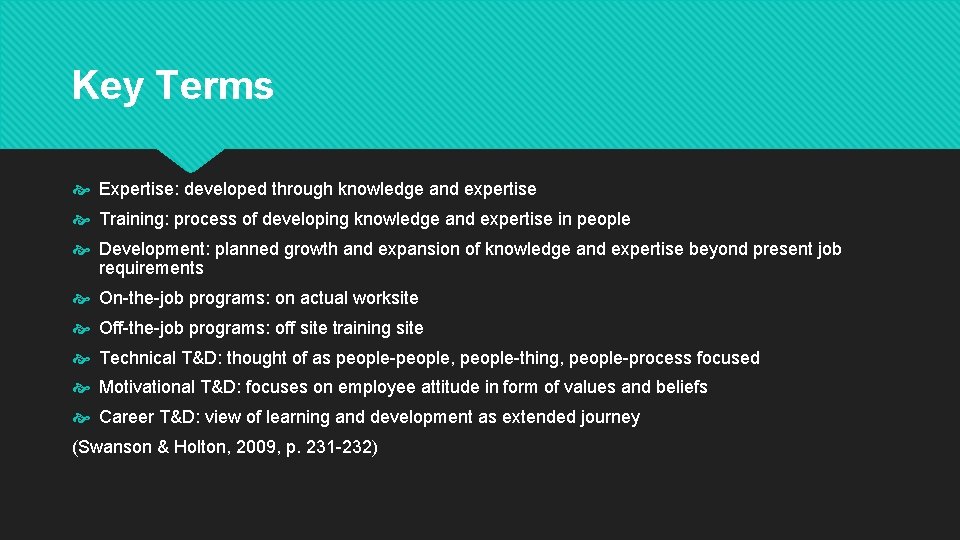 Key Terms

Expertise: developed through knowledge and expertise

Training: process of developing knowledge and expertise in people

Development: planned growth and expansion of knowledge and expertise beyond present job requirements

On-the-job programs: on actual worksite

Off-the-job programs: off site training site

Technical T&D: thought of as people-people, people-thing, people-process focused

Motivational T&D: focuses on employee attitude in form of values and beliefs

Career T&D: view of learning and development as extended journey

(Swanson & Holton, 2009, p. 231-232)